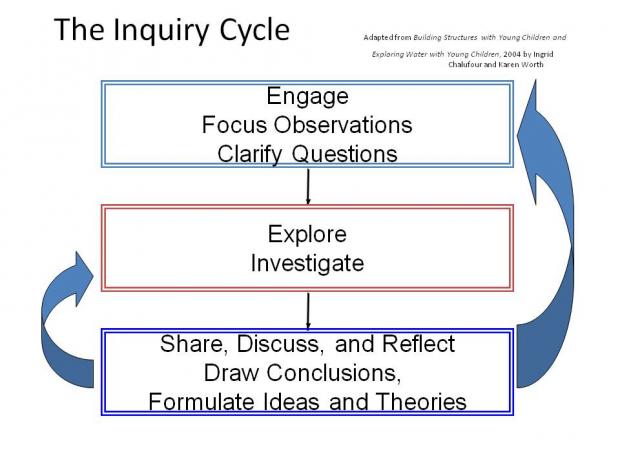 The Inquiry Cycle

Adapted from Building Structures with Young Children and Exploring Water with Young Children, 2004 by Ingrid Chalufour and Karen Worth

Engage
Focus Observations
Clarify Questions

Explore
Investigate

Share, Discuss, and Reflect
Draw Conclusions,
Formulate Ideas and Theories